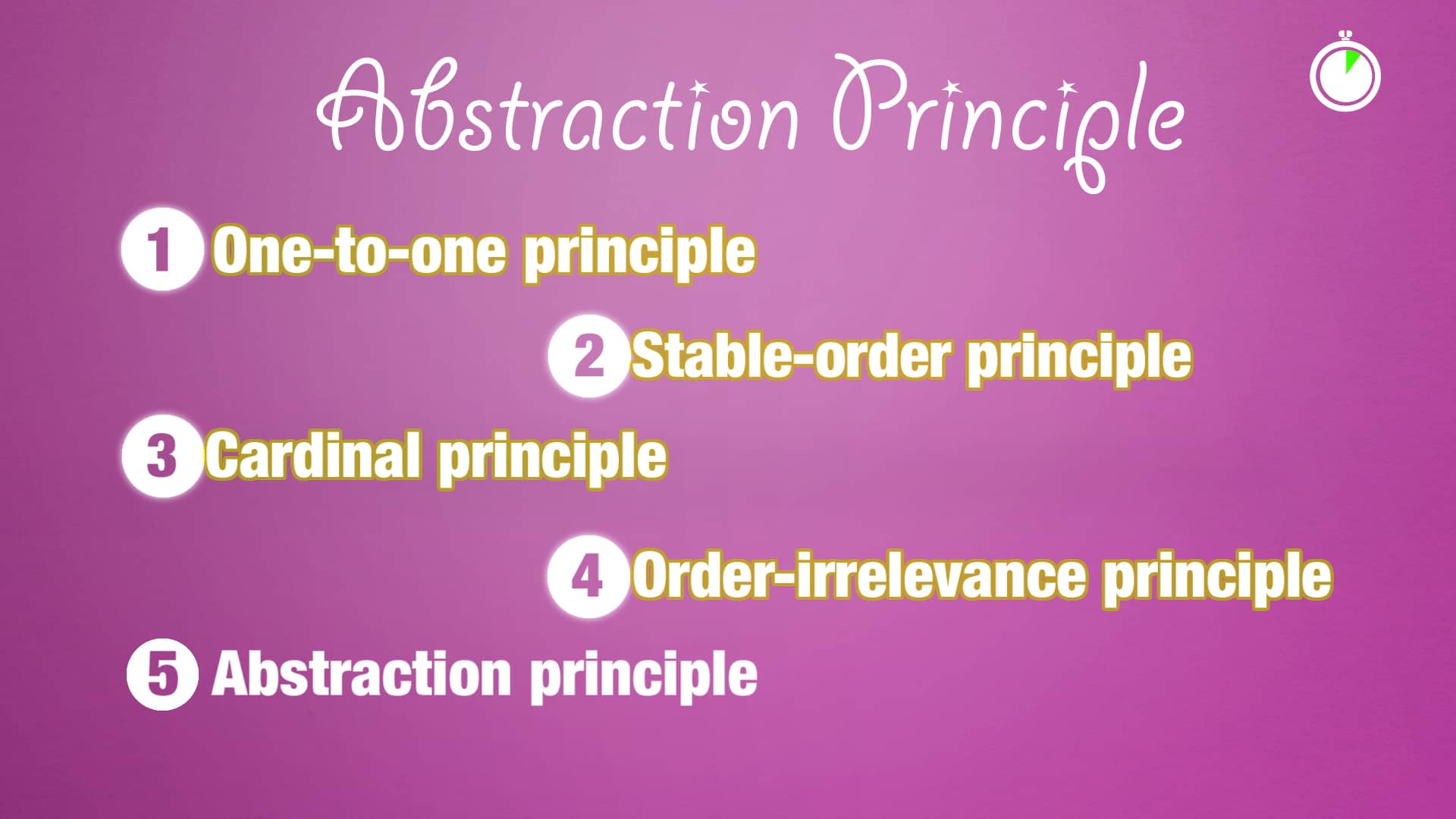 Abstraction Principle

1 One-to-one principle

2 Stable-order principle

3 Cardinal principle

4 Order-irrelevance principle

5 Abstraction principle